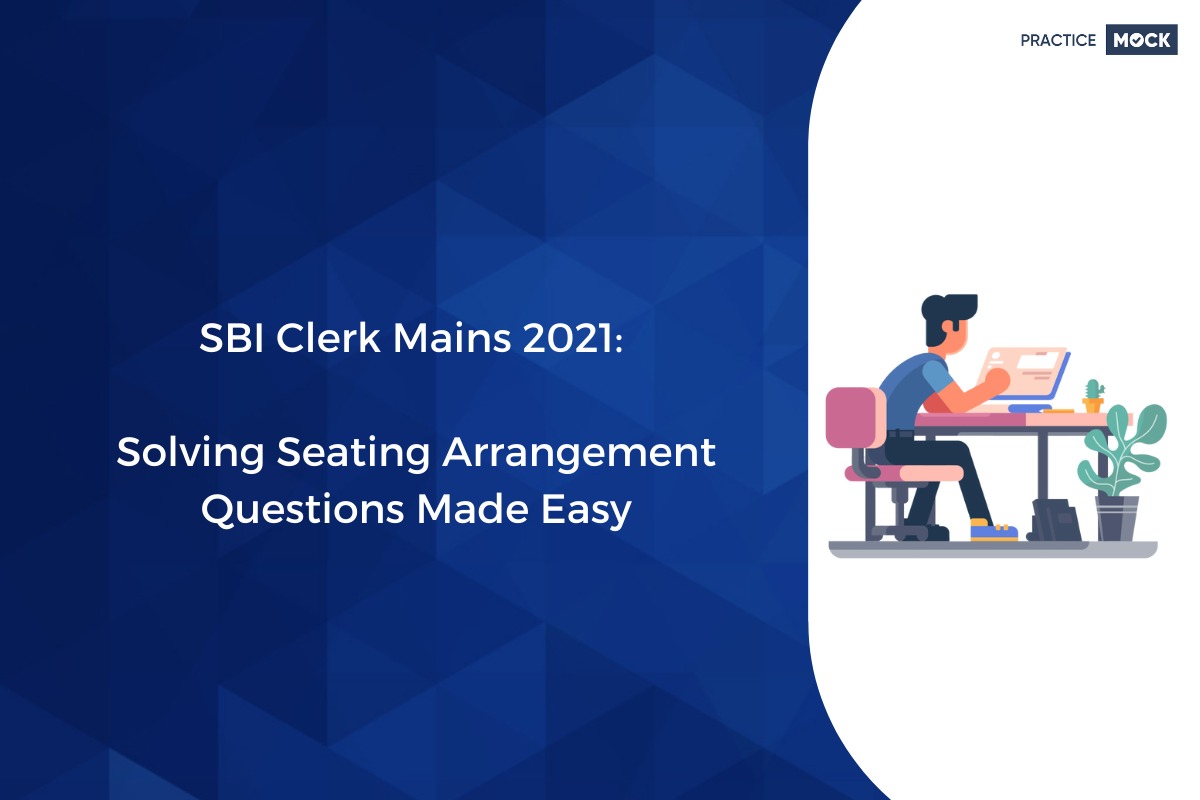 PRACTICE MOCK

SBI Clerk Mains 2021:

Solving Seating Arrangement Questions Made Easy